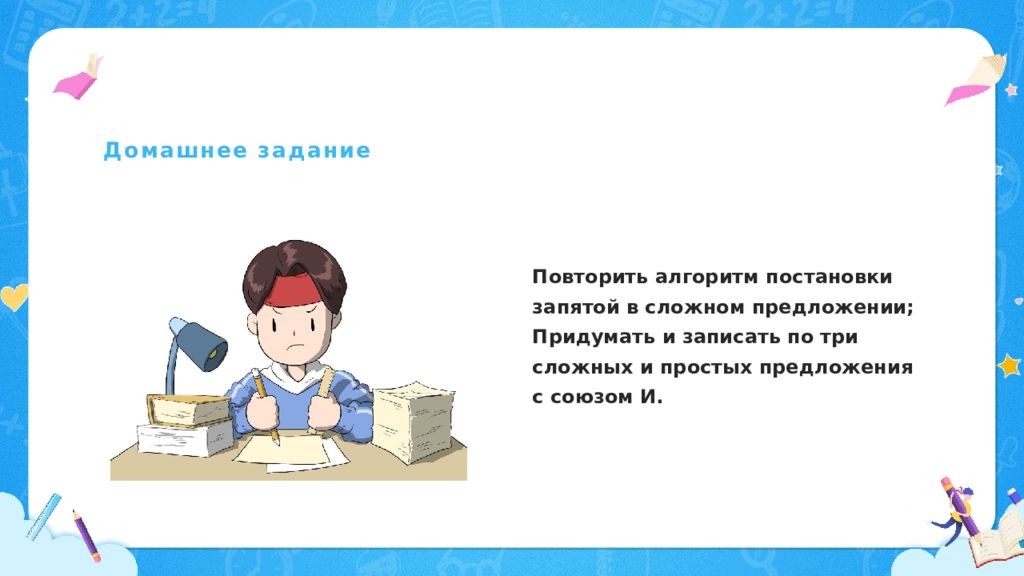 Домашнее задание

Повторить алгоритм постановки запятой в сложном предложении;
Придумать и записать по три сложных и простых предложения с союзом И.